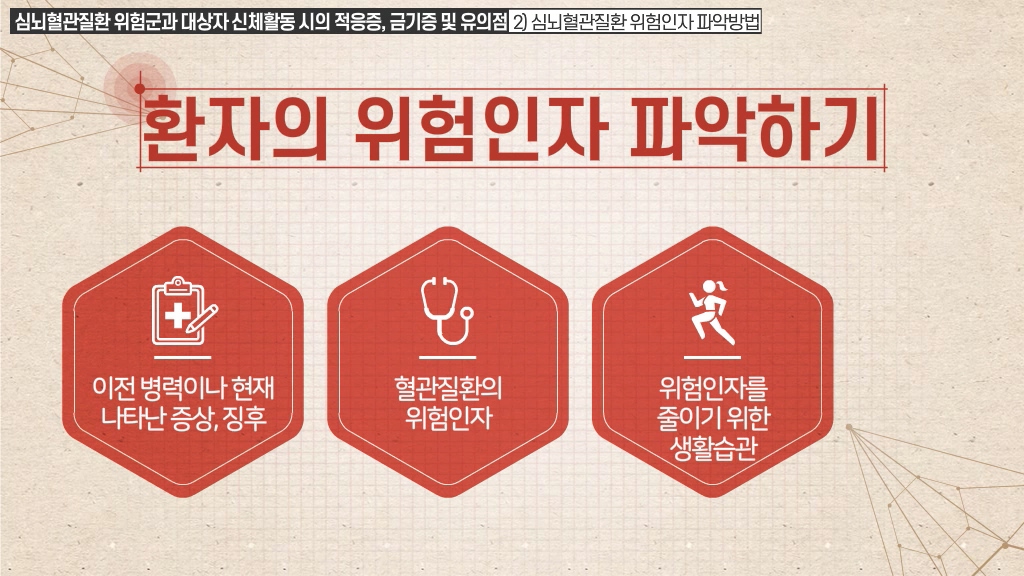 심뇌혈관질환 위험군과 대상자 신체활동 시의 적응증, 금기증 및 유의점 2) 심뇌혈관질환 위험인자 파악방법

환자의 위험인자 파악하기

이전 병력이나 현재 나타난 증상, 징후

혈관질환의 위험인자

위험인자를 줄이기 위한 생활습관